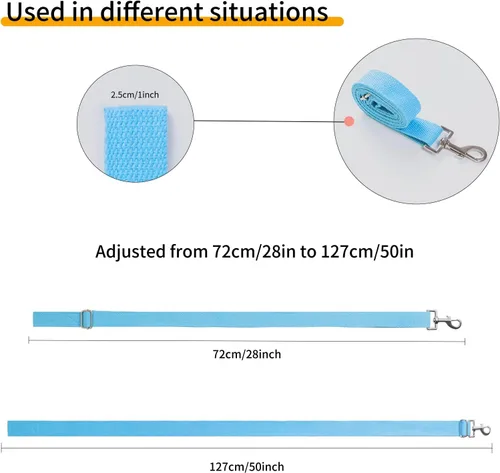 Used in different situations

2.5cm/1inch

Adjusted from 72cm/28in to 127cm/50in

72cm/28inch

127cm/50inch